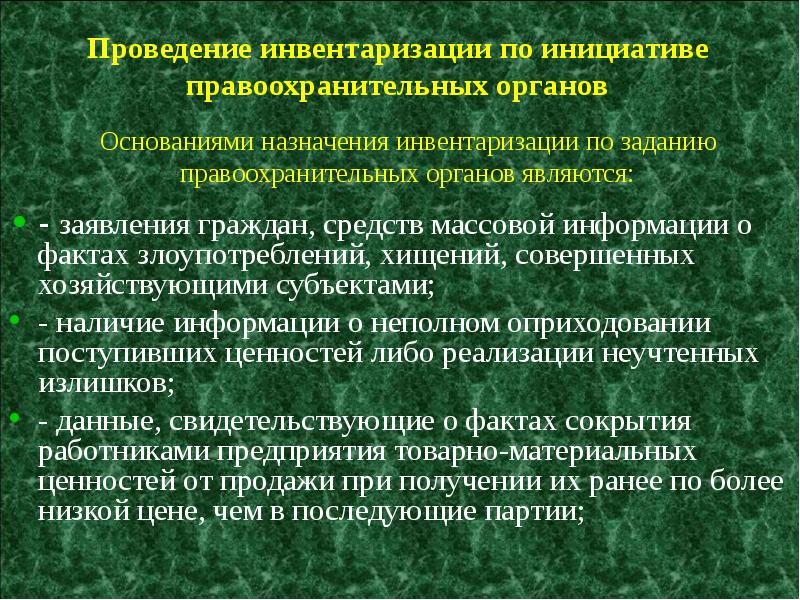 Проведение инвентаризации по инициативе правоохранительных органов

Основаниями назначения инвентаризации по заданию правоохранительных органов являются:

• - заявления граждан, средств массовой информации о фактах злоупотреблений, хищений, совершенных хозяйствующими субъектами;

• - наличие информации о неполном оприходовании поступивших ценностей либо реализации неучтенных излишков;

• - данные, свидетельствующие о фактах сокрытия работниками предприятия товарно-материальных ценностей от продажи при получении их ранее по более низкой цене, чем в последующие партии;